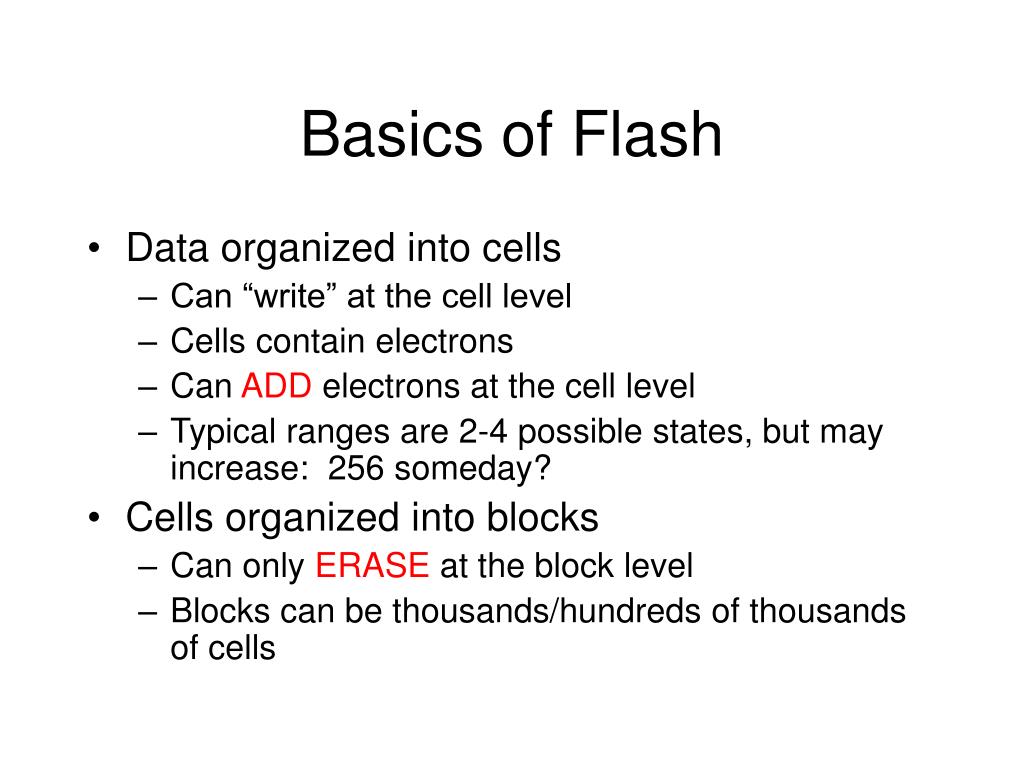 Basics of Flash

• Data organized into cells
– Can “write” at the cell level
– Cells contain electrons
– Can ADD electrons at the cell level
– Typical ranges are 2-4 possible states, but may increase: 256 someday?

• Cells organized into blocks
– Can only ERASE at the block level
– Blocks can be thousands/hundreds of thousands of cells